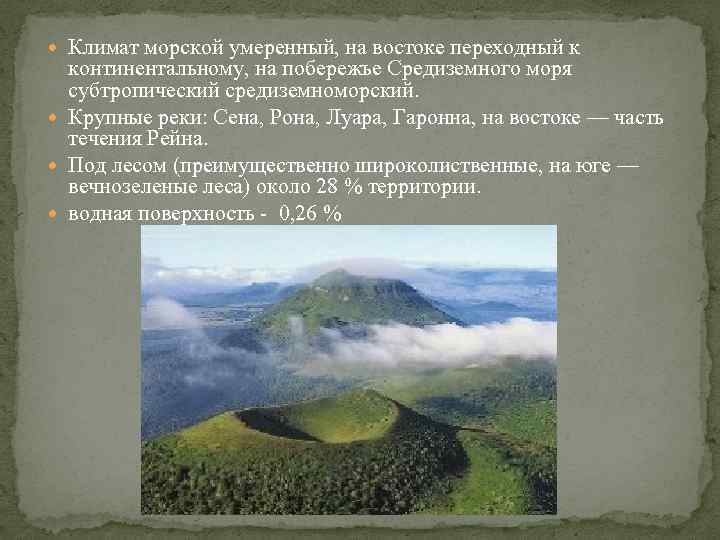 Климат морской умеренный, на востоке переходный к континентальному, на побережье Средиземного моря субтропический средиземноморский.

Крупные реки: Сена, Рона, Луара, Гаронна, на востоке — часть течения Рейна.

Под лесом (преимущественно широколиственные, на юге — вечнозеленые леса) около 28 % территории.

водная поверхность - 0,26 %